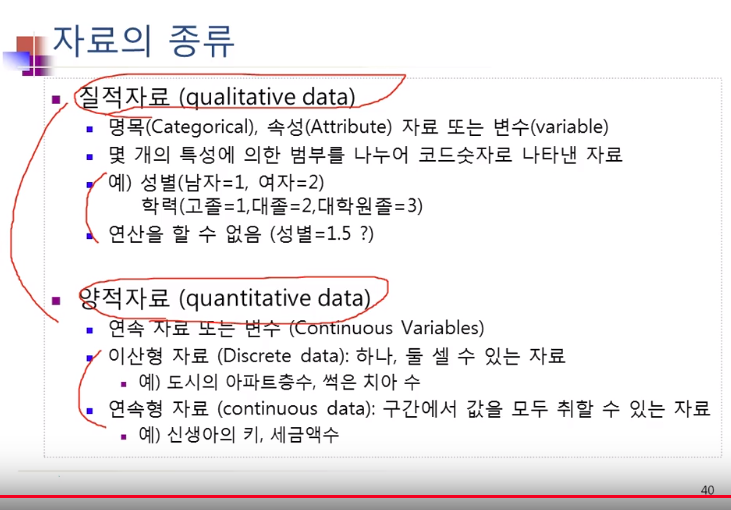 자료의 종류

질적자료 (qualitative data)

명목(Categorical), 속성(Attribute) 자료 또는 변수(variable)

몇 개의 특성에 의한 범부를 나누어 코드숫자로 나타낸 자료

예) 성별(남자=1, 여자=2)
학력(고졸=1,대졸=2,대학원졸=3)

연산을 할 수 없음 (성별=1.5 ?)

양적자료 (quantitative data)

연속 자료 또는 변수 (Continuous Variables)

이산형 자료 (Discrete data): 하나, 둘 셀 수 있는 자료

예) 도시의 아파트층수, 썩은 치아 수

연속형 자료 (continuous data): 구간에서 값을 모두 취할 수 있는 자료

예) 신생아의 키, 세금액수

40